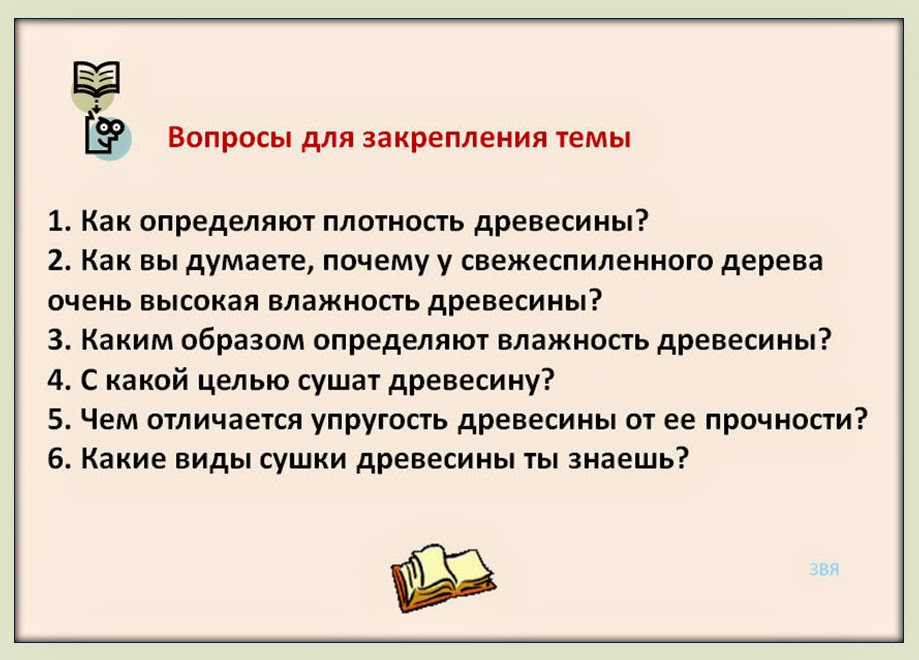 Вопросы для закрепления темы

1. Как определяют плотность древесины?
2. Как вы думаете, почему у свежеспиленного дерева очень высокая влажность древесины?
3. Каким образом определяют влажность древесины?
4. С какой целью сушат древесину?
5. Чем отличается упругость древесины от ее прочности?
6. Какие виды сушки древесины ты знаешь?

ЗВЯ